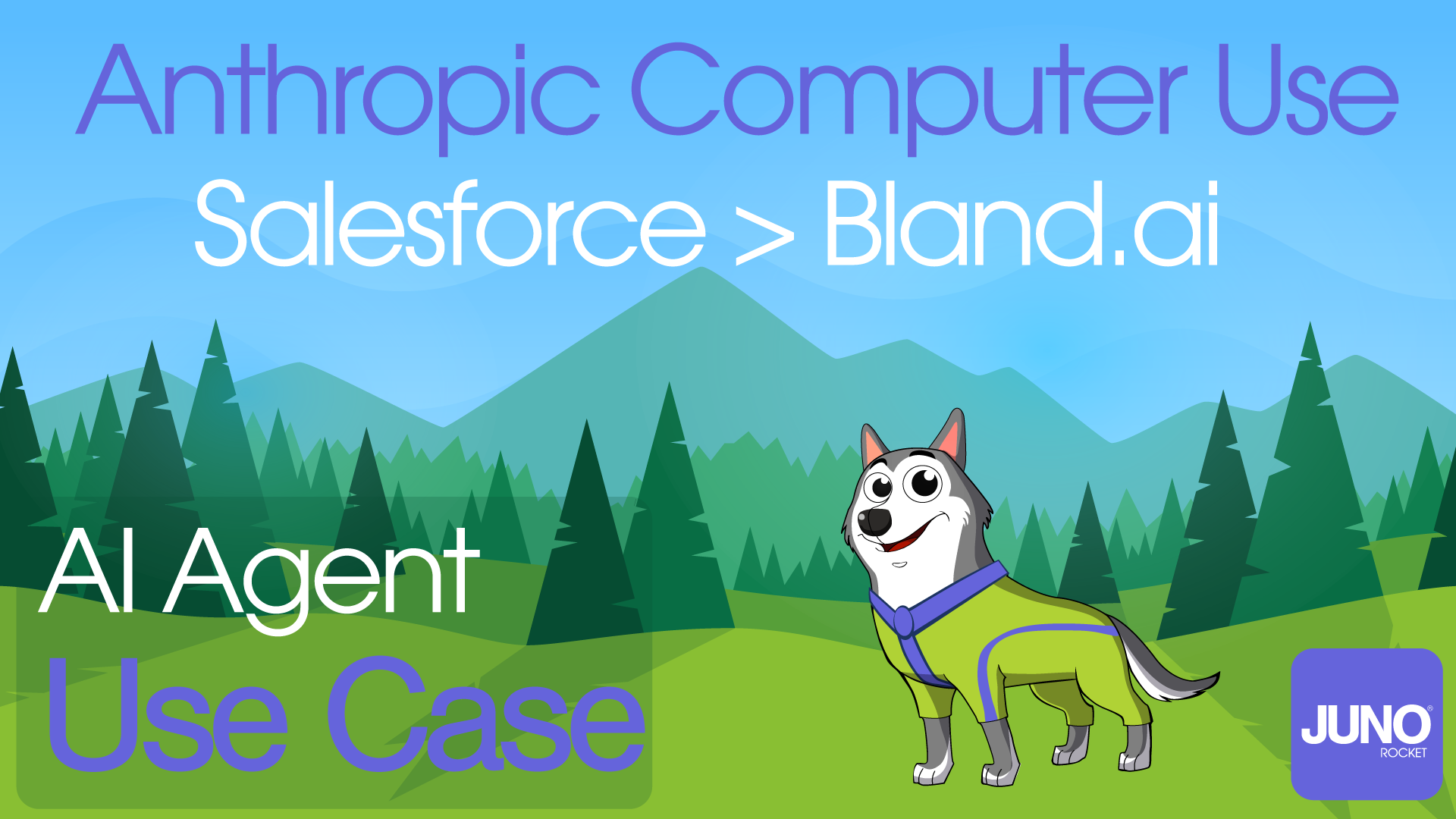 Anthropic Computer Use
Salesforce > Bland.ai

AI Agent
Use Case

JUNO®
ROCKET